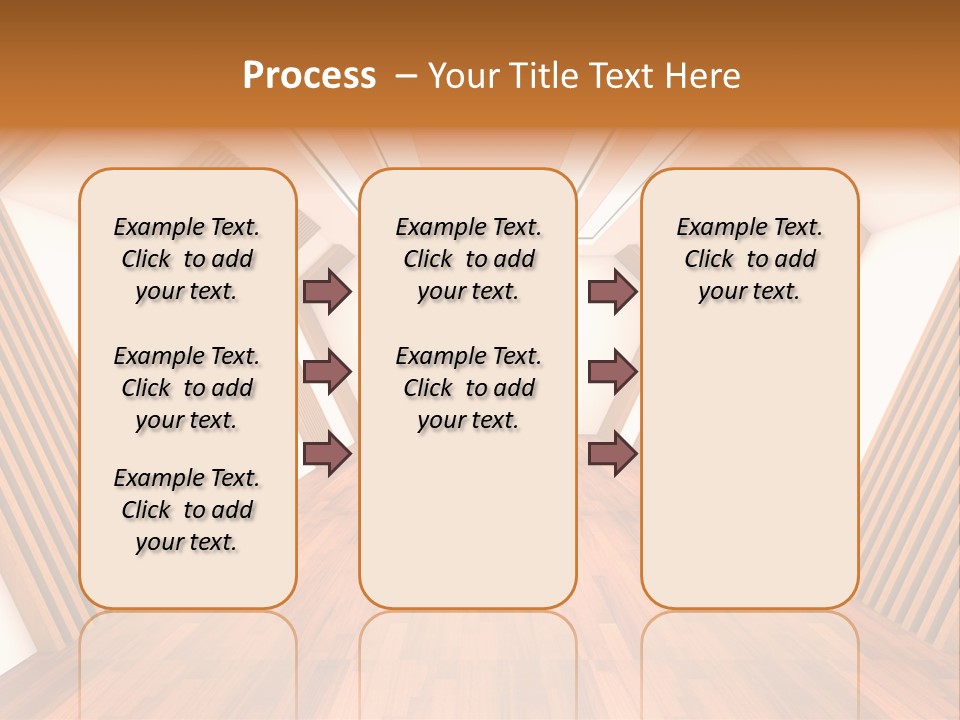 Process – Your Title Text Here

Example Text. Click to add your text.

Example Text. Click to add your text.

Example Text. Click to add your text.

Example Text. Click to add your text.

Example Text. Click to add your text.

Example Text. Click to add your text.